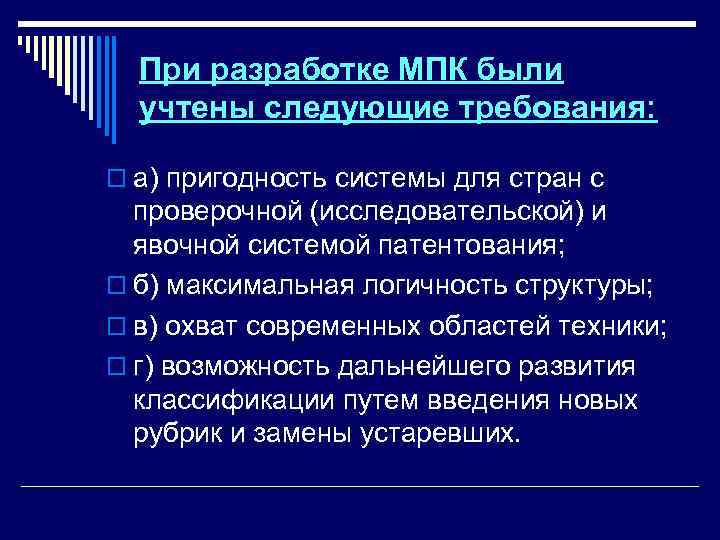 При разработке МПК были учтены следующие требования:

а) пригодность системы для стран с проверочной (исследовательской) и явочной системой патентования;

б) максимальная логичность структуры;

в) охват современных областей техники;

г) возможность дальнейшего развития классификации путем введения новых рубрик и замены устаревших.